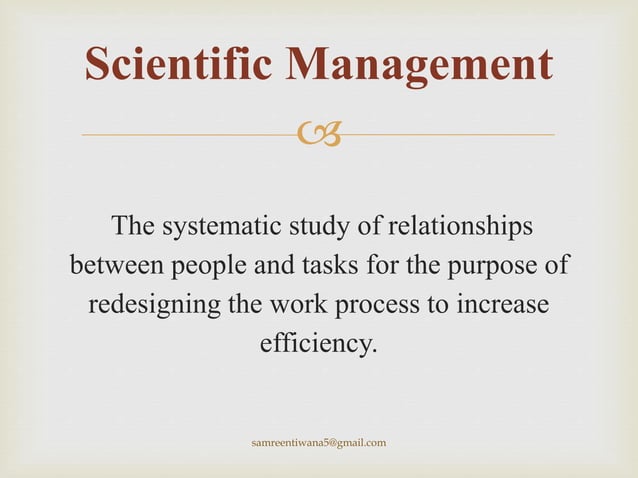 Scientific Management

The systematic study of relationships between people and tasks for the purpose of redesigning the work process to increase efficiency.

samreentiwana5@gmail.com